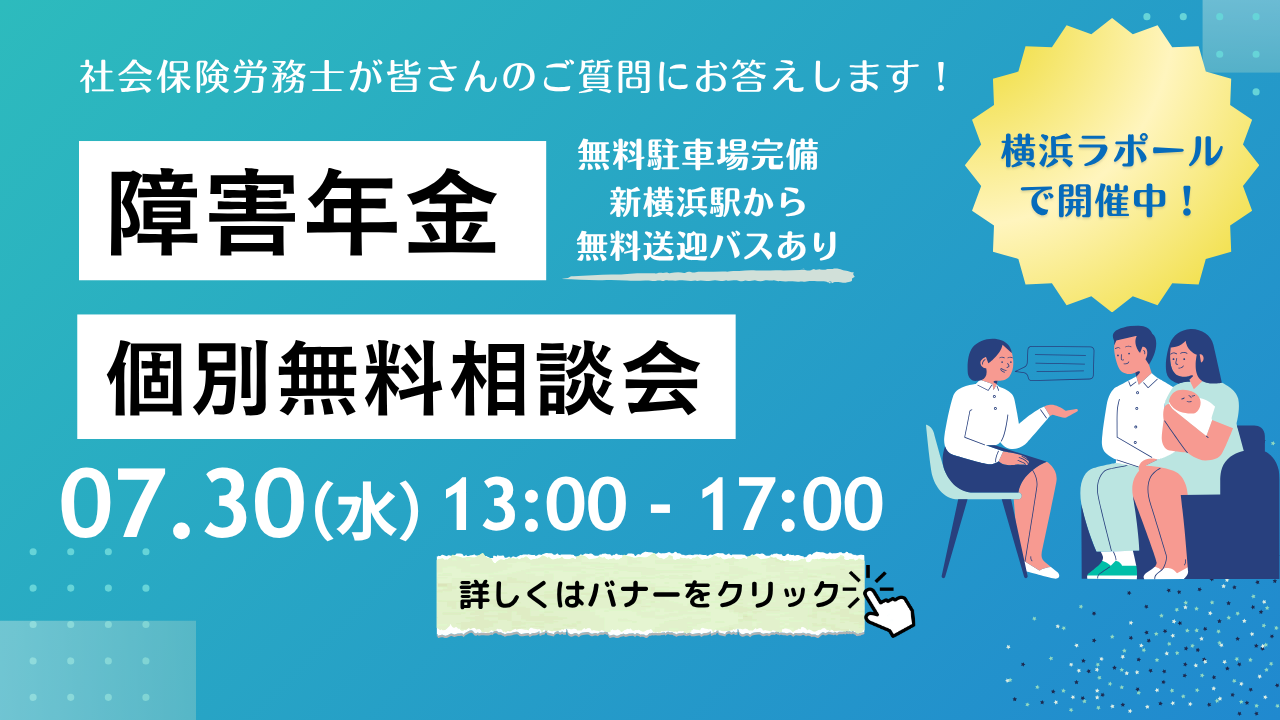 社会保険労務士が皆さんのご質問にお答えします！

障害年金

無料駐車場完備
新横浜駅から
無料送迎バスあり

横浜ラポール
で開催中！

個別無料相談会

07.30(水) 13:00 - 17:00

詳しくはバナーをクリック